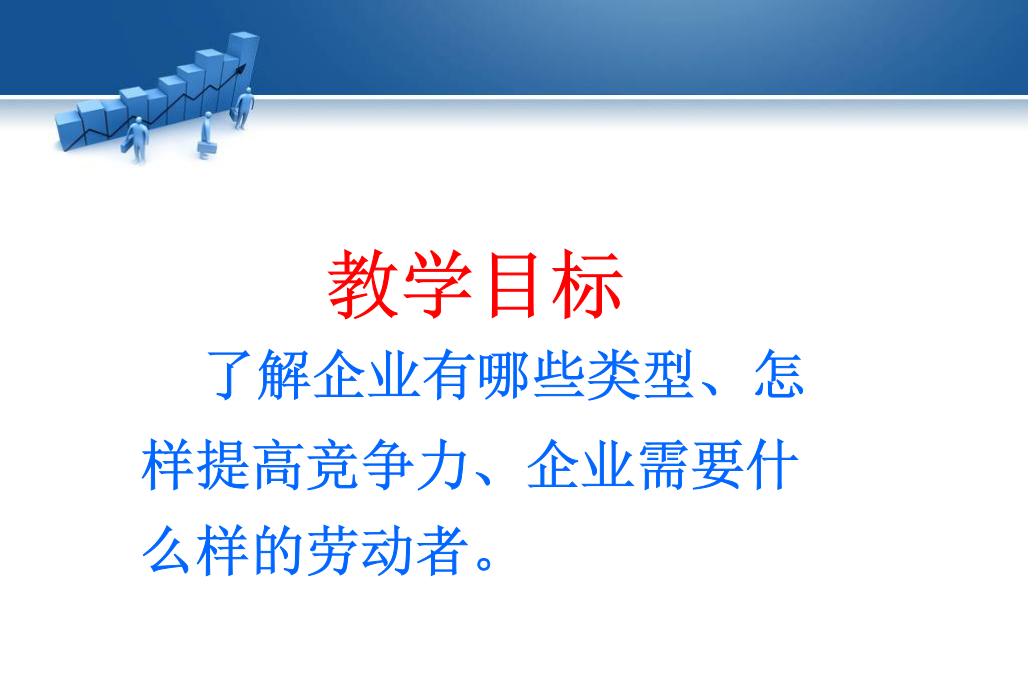 教学目标

了解企业有哪些类型、怎样提高竞争力、企业需要什么样的劳动者。